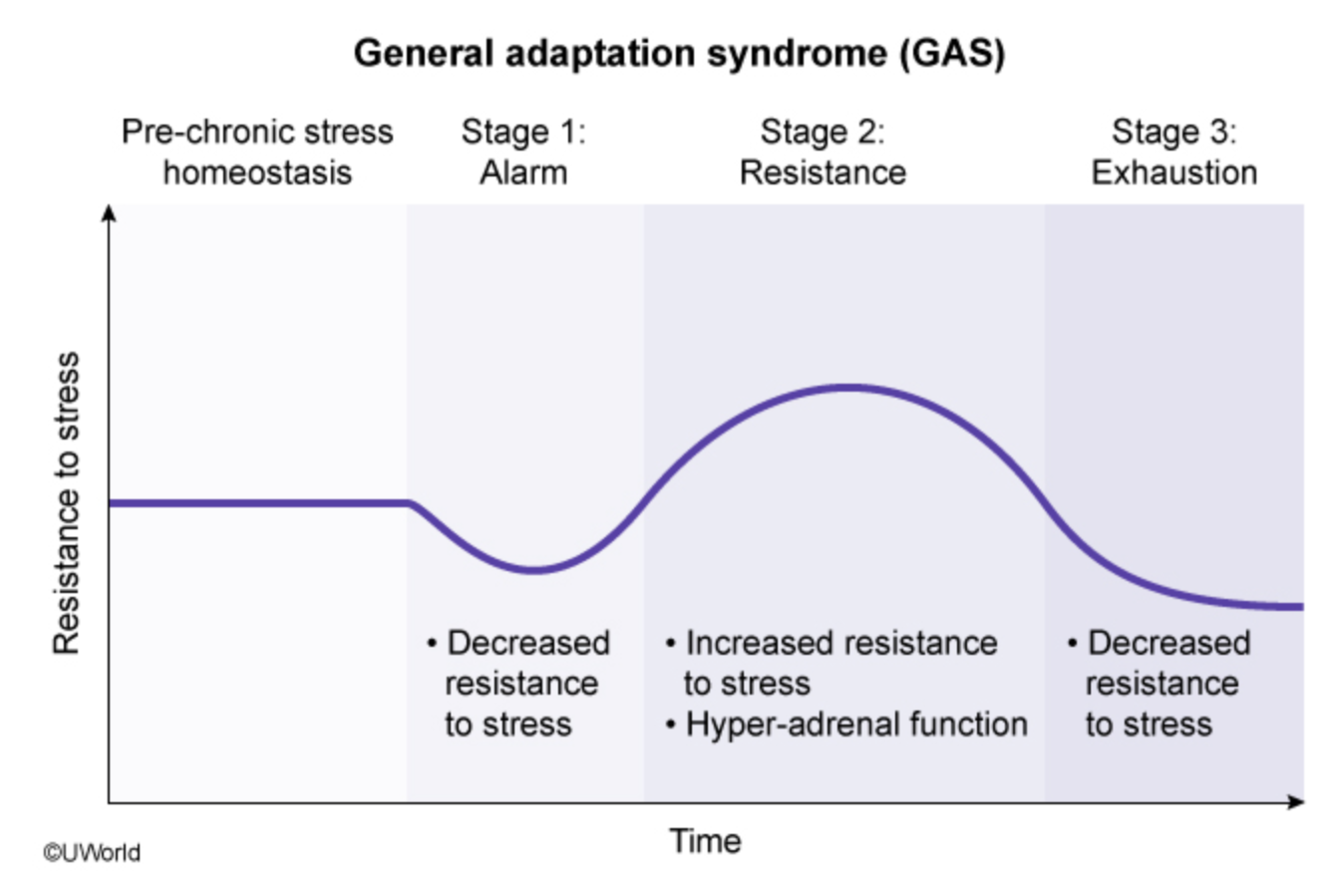 General adaptation syndrome (GAS)

Pre-chronic stress homeostasis

Stage 1: Alarm

Stage 2: Resistance

Stage 3: Exhaustion

Resistance to stress

• Decreased resistance to stress

• Increased resistance to stress
• Hyper-adrenal function

• Decreased resistance to stress

Time

©UWorld